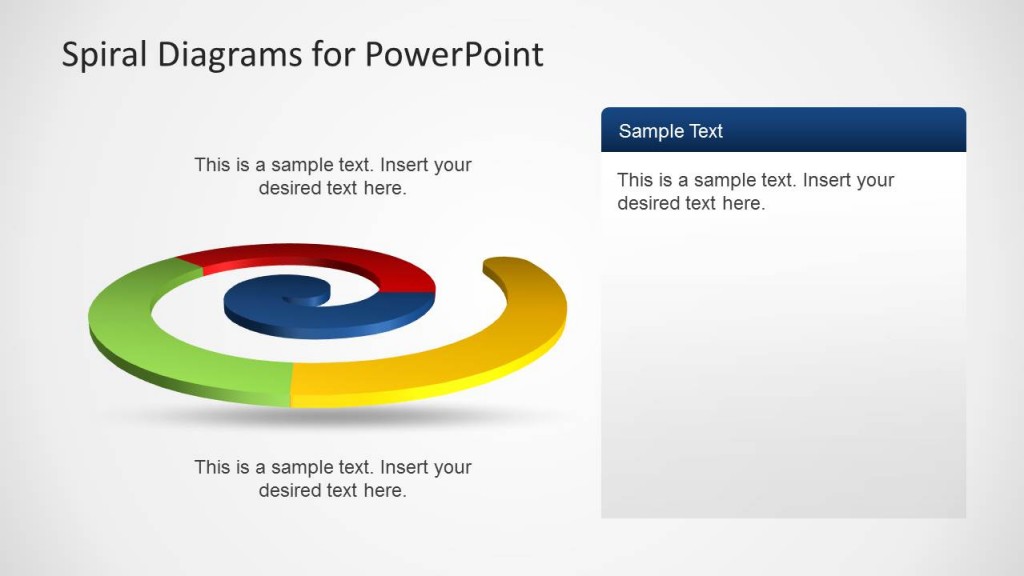 Spiral Diagrams for PowerPoint

This is a sample text. Insert your desired text here.

This is a sample text. Insert your desired text here.

Sample Text

This is a sample text. Insert your desired text here.